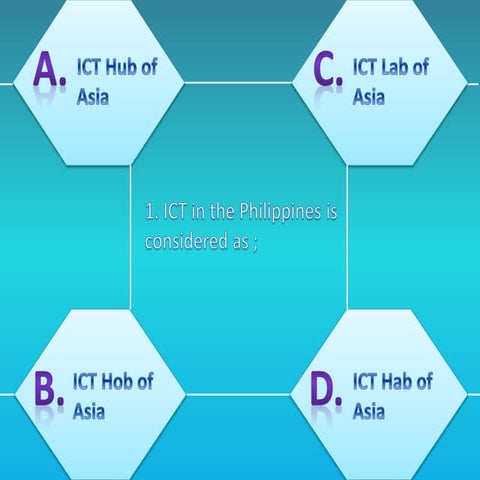 1. ICT in the Philippines is considered as ;

A. ICT Hub of Asia

B. ICT Hob of Asia

C. ICT Lab of Asia

D. ICT Hab of Asia